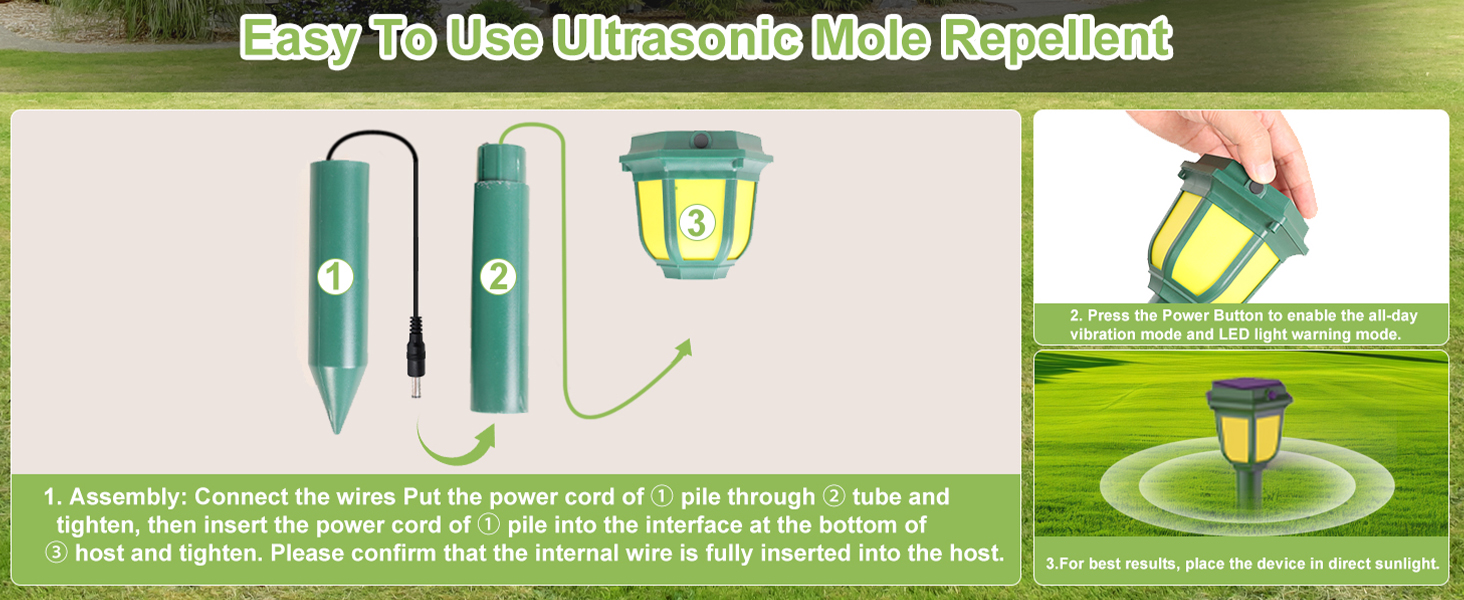 Easy To Use Ultrasonic Mole Repellent

1

2

3

1. Assembly: Connect the wires Put the power cord of ① pile through ② tube and tighten, then insert the power cord of ① pile into the interface at the bottom of ③ host and tighten. Please confirm that the internal wire is fully inserted into the host.

2. Press the Power Button to enable the all-day vibration mode and LED light warning mode.

3.For best results, place the device in direct sunlight.